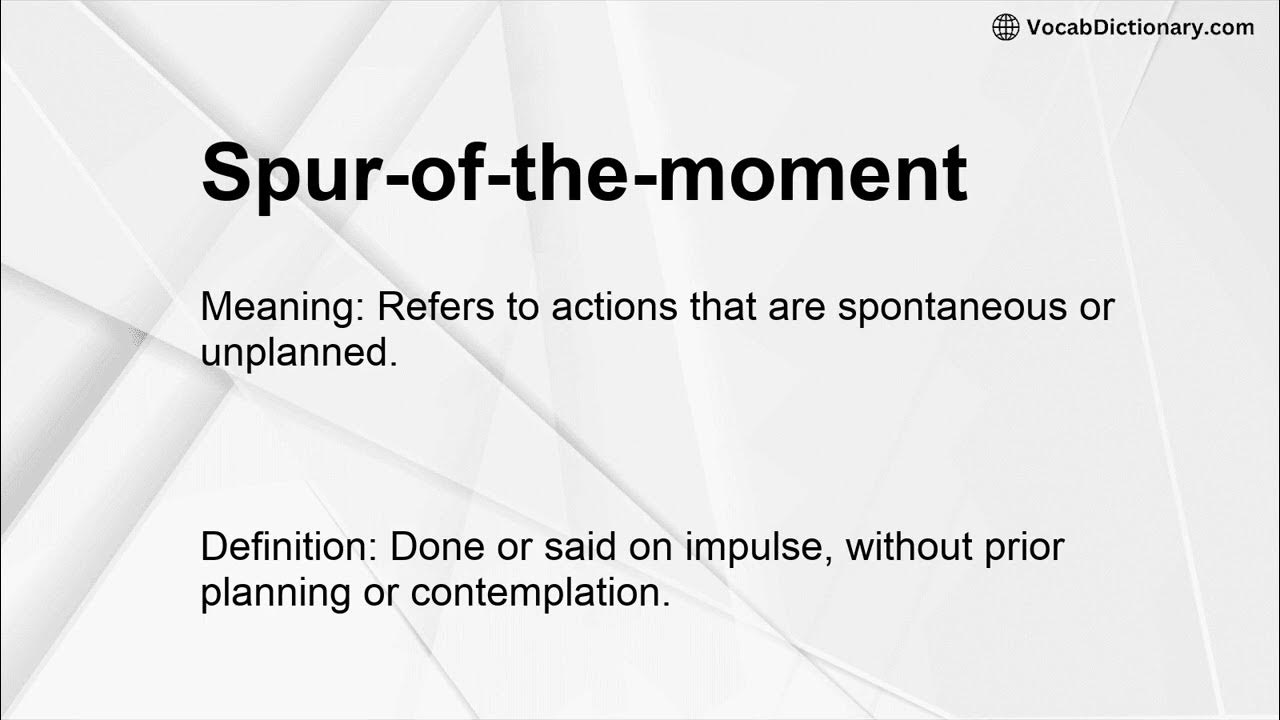 VocabDictionary.com

Spur-of-the-moment

Meaning: Refers to actions that are spontaneous or unplanned.

Definition: Done or said on impulse, without prior planning or contemplation.